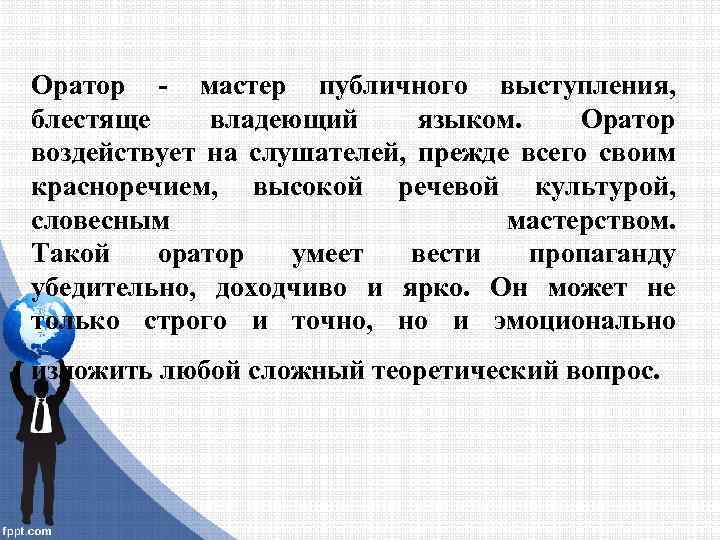 Оратор - мастер публичного выступления, блестяще владеющий языком. Оратор воздействует на слушателей, прежде всего своим красноречием, высокой речевой культурой, словесным мастерством.
Такой оратор умеет вести пропаганду убедительно, доходчиво и ярко. Он может не только строго и точно, но и эмоционально изложить любой сложный теоретический вопрос.

fppt.com